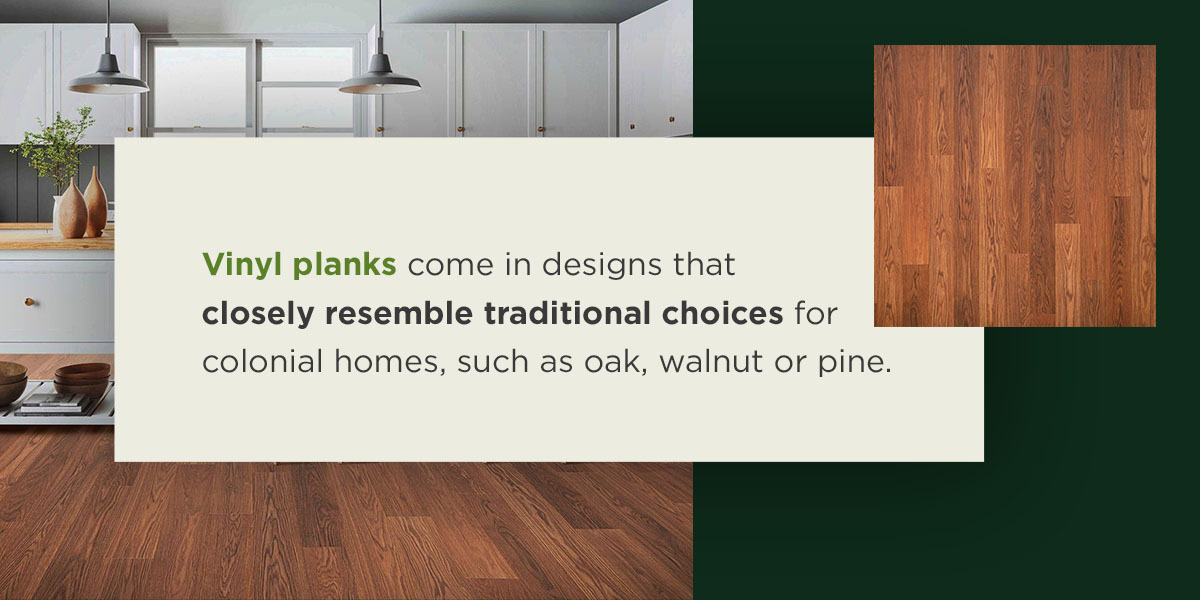 Vinyl planks come in designs that closely resemble traditional choices for colonial homes, such as oak, walnut or pine.